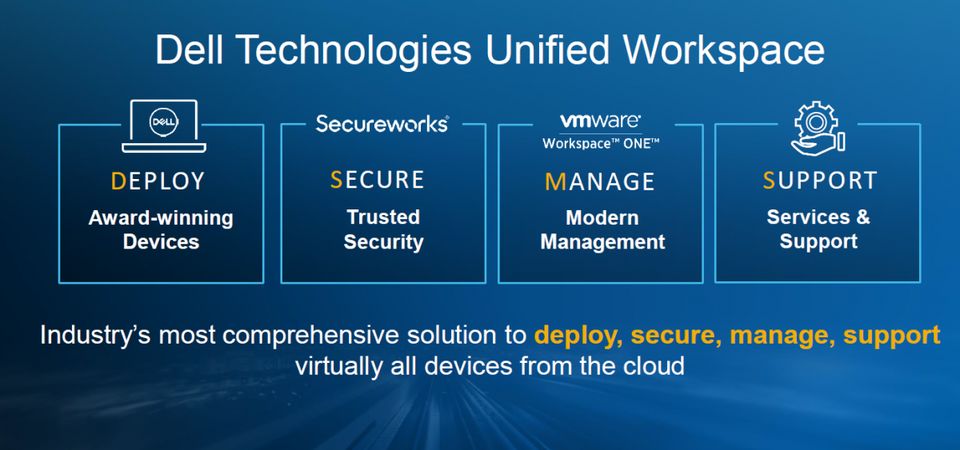 Dell Technologies Unified Workspace

DELL

DEPLOY
Award-winning Devices

Secureworks

SECURE
Trusted Security

vmware
Workspace™ ONE™

MANAGE
Modern Management

SUPPORT
Services & Support

Industry's most comprehensive solution to deploy, secure, manage, support virtually all devices from the cloud